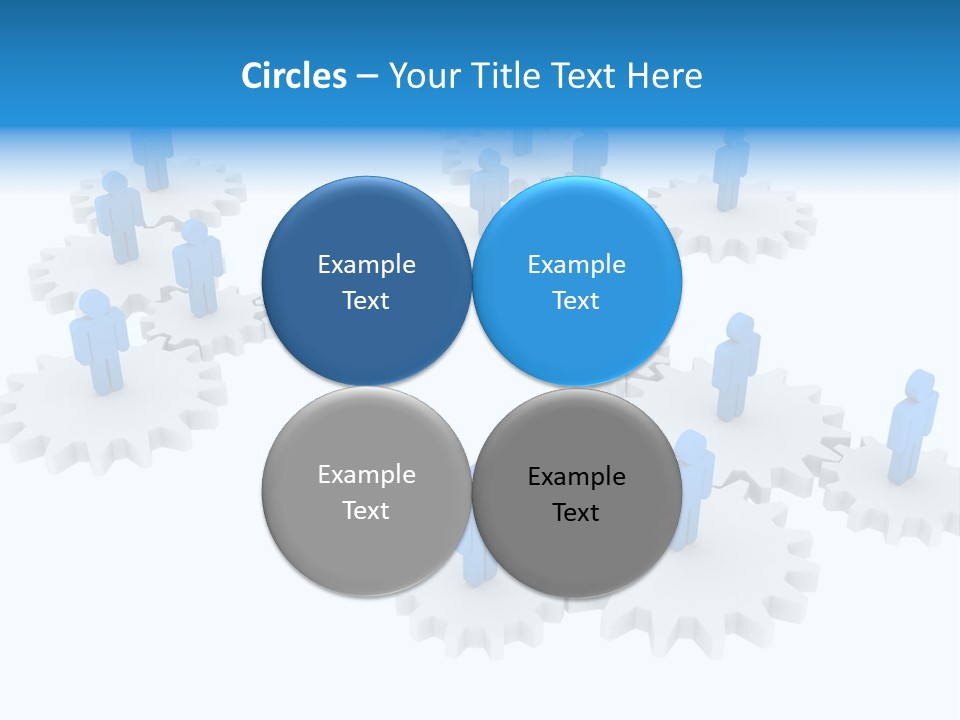 Circles – Your Title Text Here

Example Text

Example Text

Example Text

Example Text